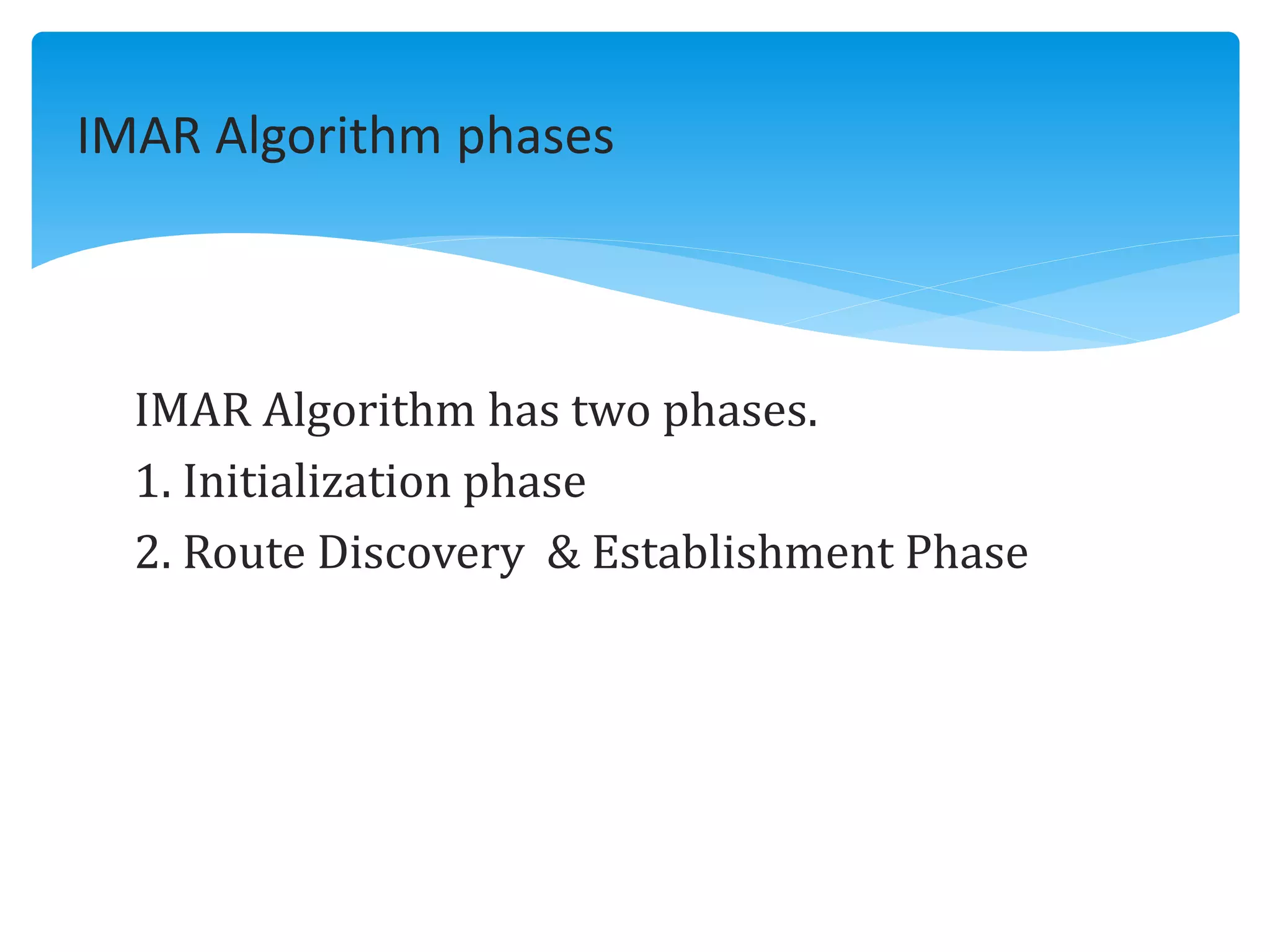 IMAR Algorithm phases

IMAR Algorithm has two phases.

1. Initialization phase

2. Route Discovery & Establishment Phase